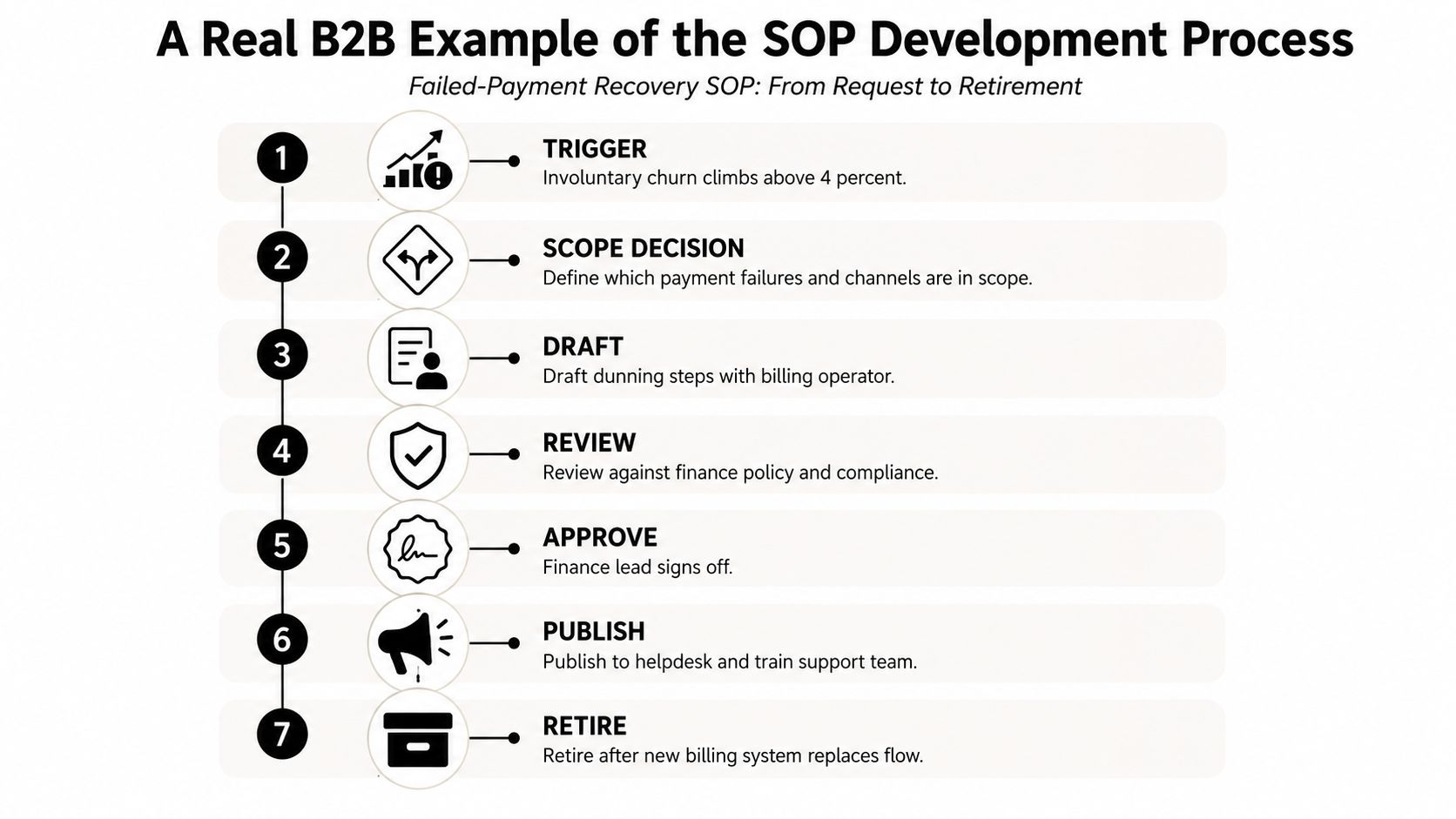 A Real B2B Example of the SOP Development Process

Failed-Payment Recovery SOP: From Request to Retirement

1

TRIGGER

Involuntary churn climbs above 4 percent.

2

SCOPE DECISION

Define which payment failures and channels are in scope.

3

DRAFT

Draft dunning steps with billing operator.

4

REVIEW

Review against finance policy and compliance.

5

APPROVE

Finance lead signs off.

6

PUBLISH

Publish to helpdesk and train support team.

7

RETIRE

Retire after new billing system replaces flow.